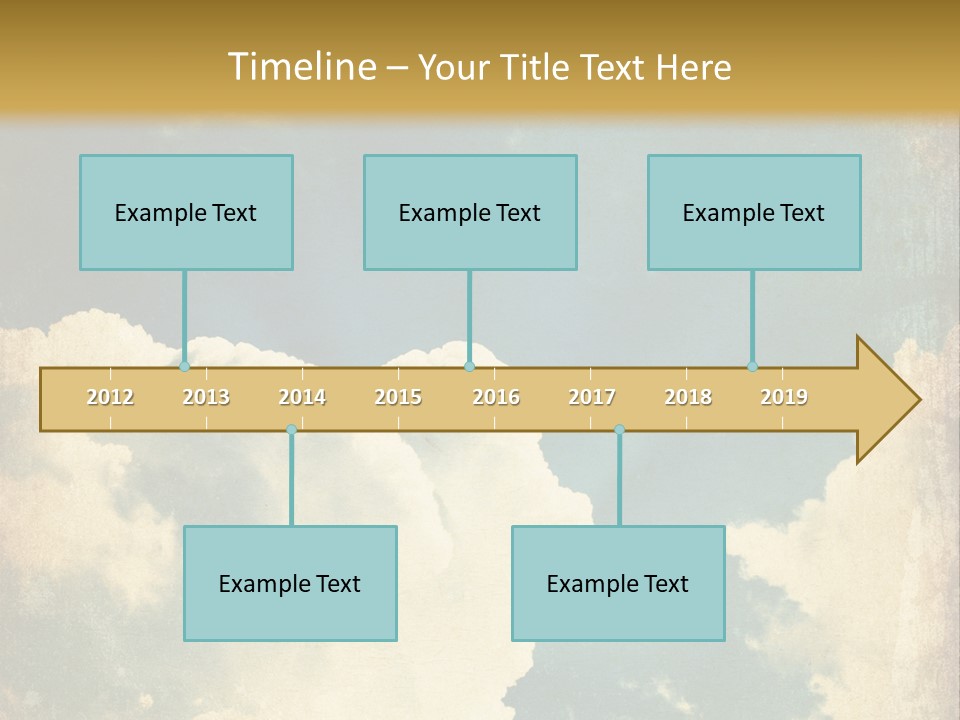 Timeline – Your Title Text Here

Example Text

Example Text

Example Text

2012 2013 2014 2015 2016 2017 2018 2019

Example Text

Example Text